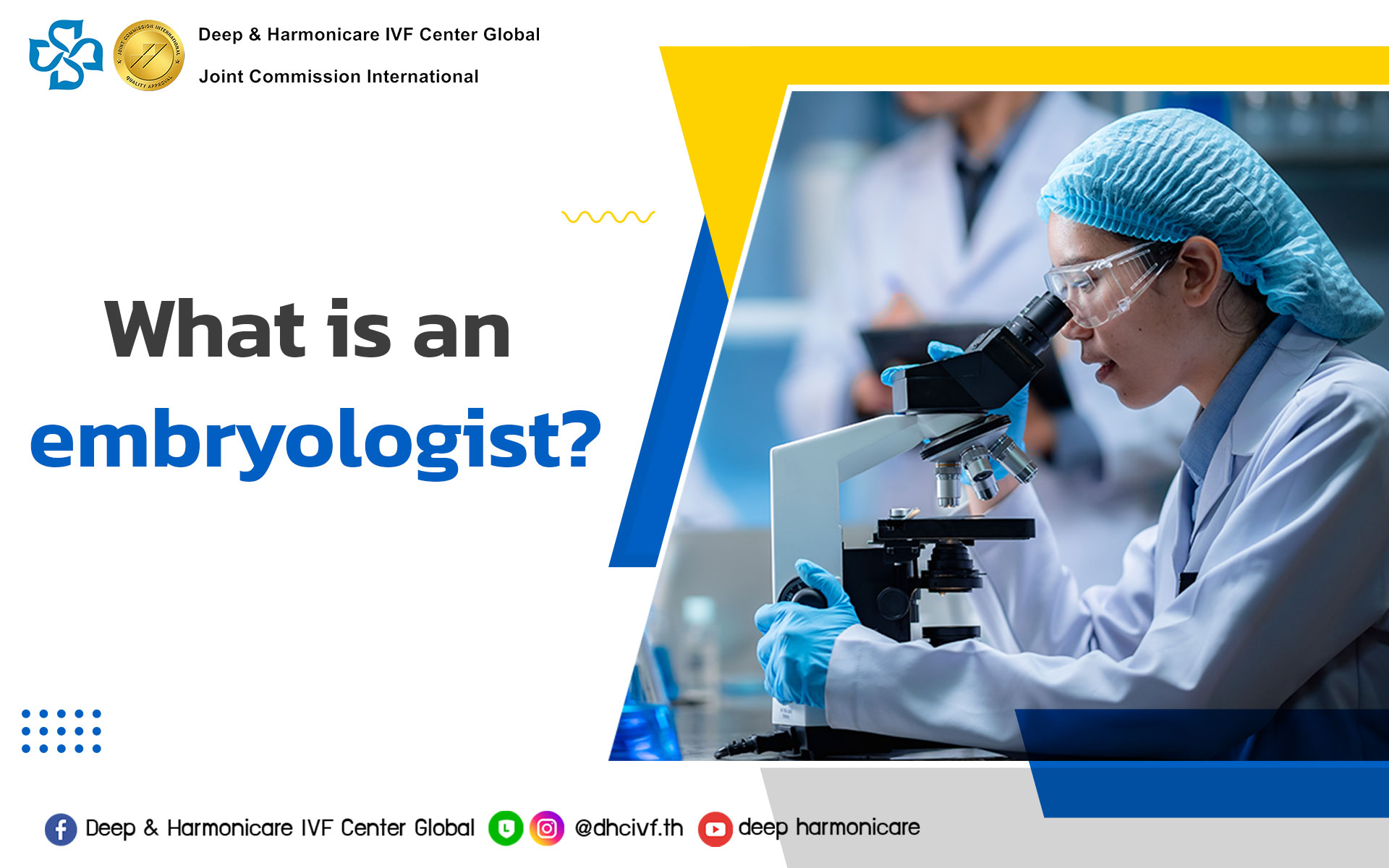 JOINT COMMISSION INTERNATIONAL
QUALITY APPROVAL

Deep & Harmonicare IVF Center Global
Joint Commission International

What is an
embryologist?

Deep & Harmonicare IVF Center Global @dhcivf.th deep harmonicare